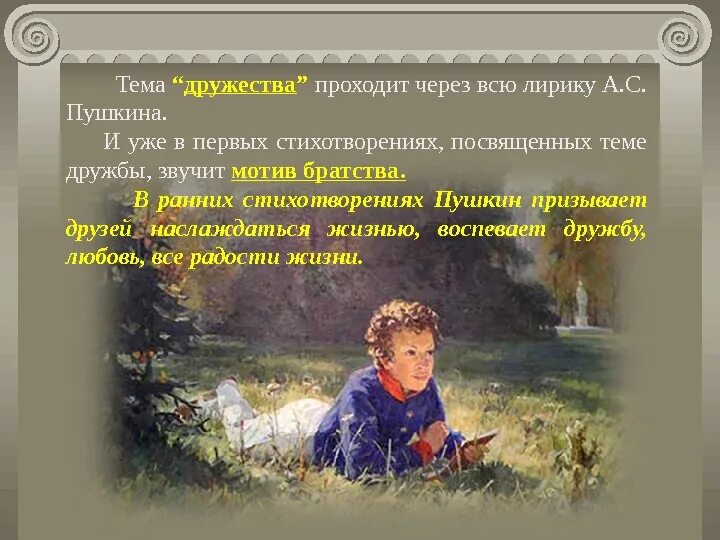 Тема “дружества” проходит через всю лирику А.С. Пушкина.

И уже в первых стихотворениях, посвященных теме дружбы, звучит мотив братства.

В ранних стихотворениях Пушкин призывает друзей наслаждаться жизнью, воспевает дружбу, любовь, все радости жизни.